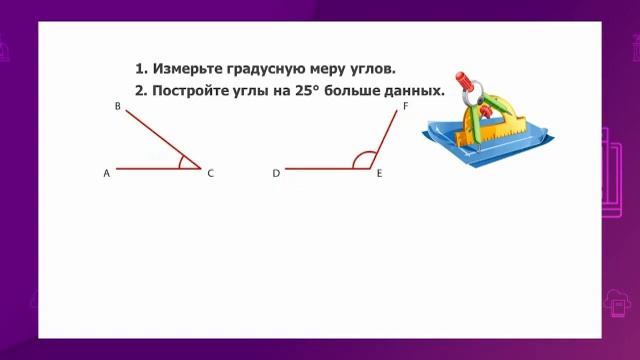 1. Измерьте градусную меру углов.

2. Постройте углы на 25° больше данных.

B

A

C

F

D

E